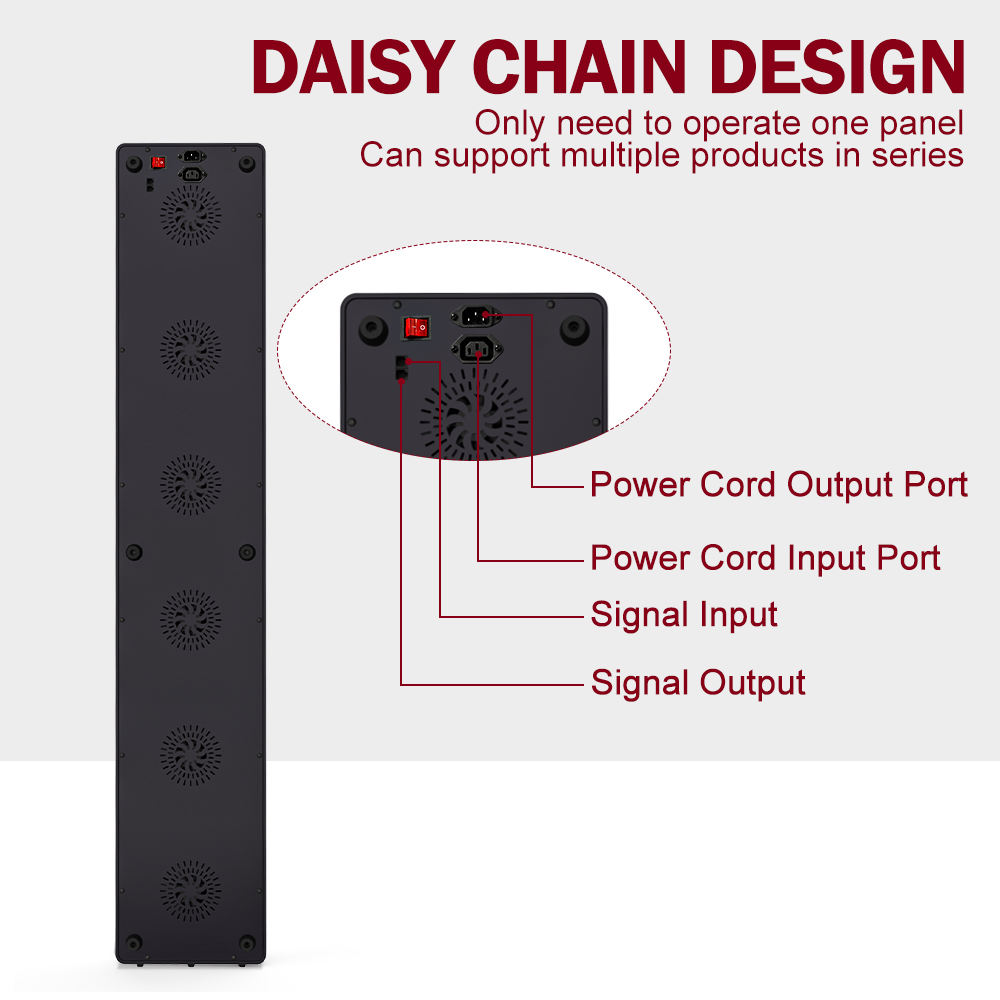 DAISY CHAIN DESIGN
Only need to operate one panel
Can support multiple products in series

Power Cord Output Port
Power Cord Input Port
Signal Input
Signal Output